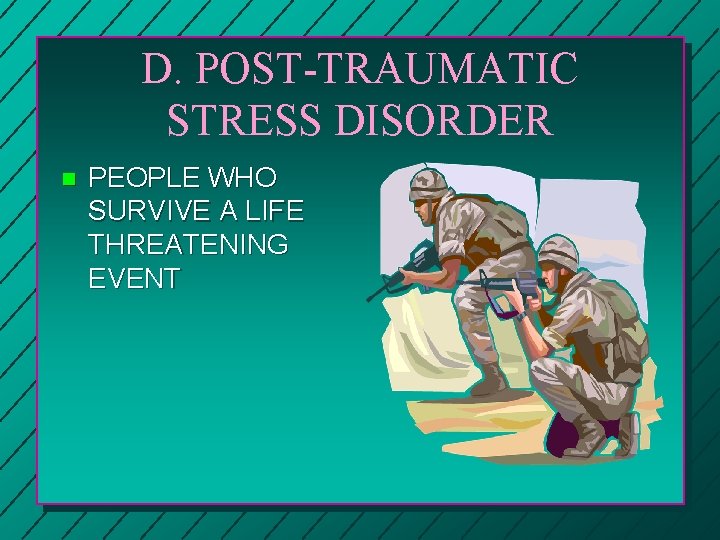 D. POST-TRAUMATIC STRESS DISORDER

PEOPLE WHO SURVIVE A LIFE THREATENING EVENT